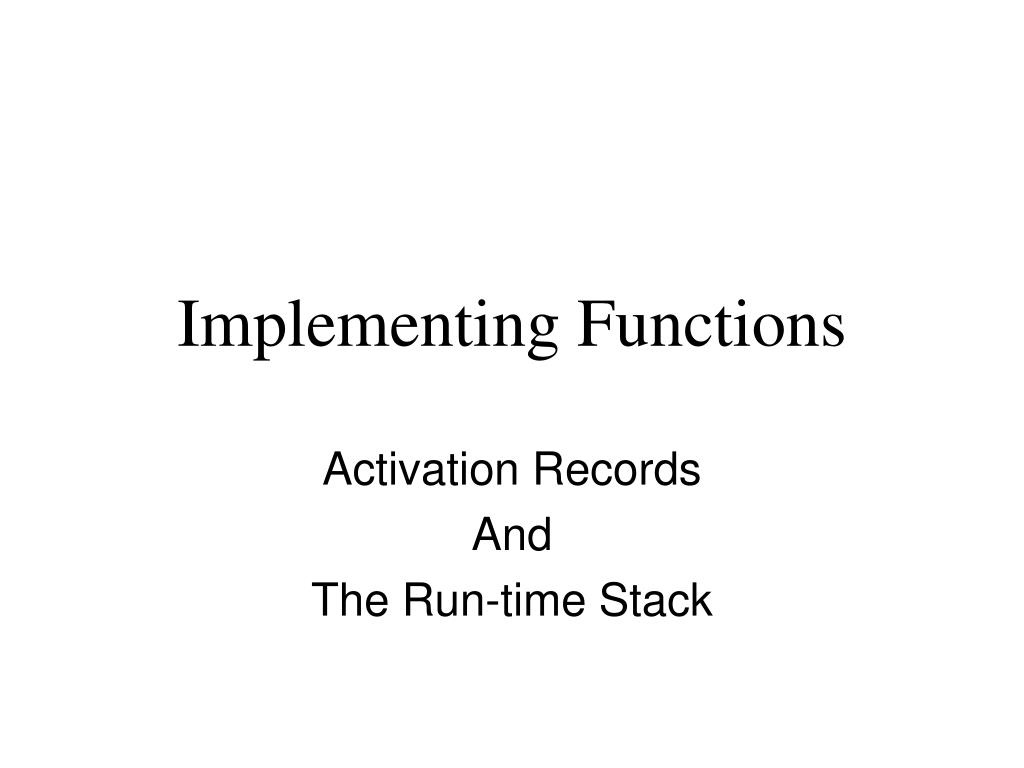 Implementing Functions

Activation Records
And
The Run-time Stack